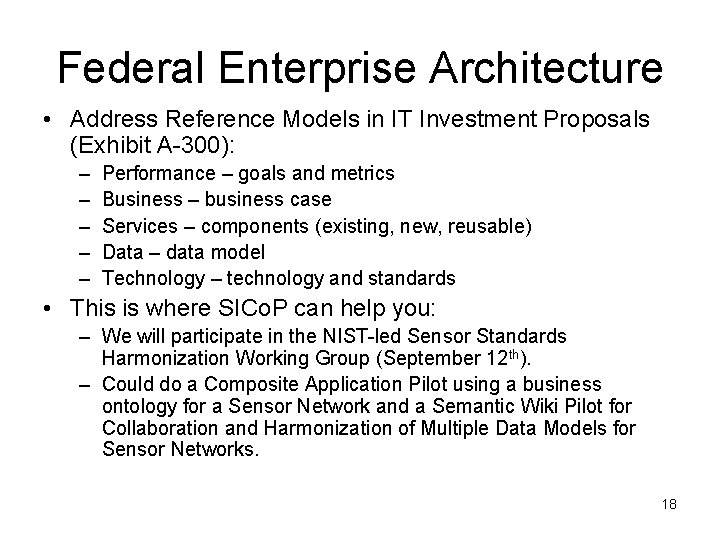 Federal Enterprise Architecture

• Address Reference Models in IT Investment Proposals (Exhibit A-300):
– Performance – goals and metrics
– Business – business case
– Services – components (existing, new, reusable)
– Data – data model
– Technology – technology and standards

• This is where SICoP can help you:
– We will participate in the NIST-led Sensor Standards Harmonization Working Group (September 12$^{th}$).
– Could do a Composite Application Pilot using a business ontology for a Sensor Network and a Semantic Wiki Pilot for Collaboration and Harmonization of Multiple Data Models for Sensor Networks.

18